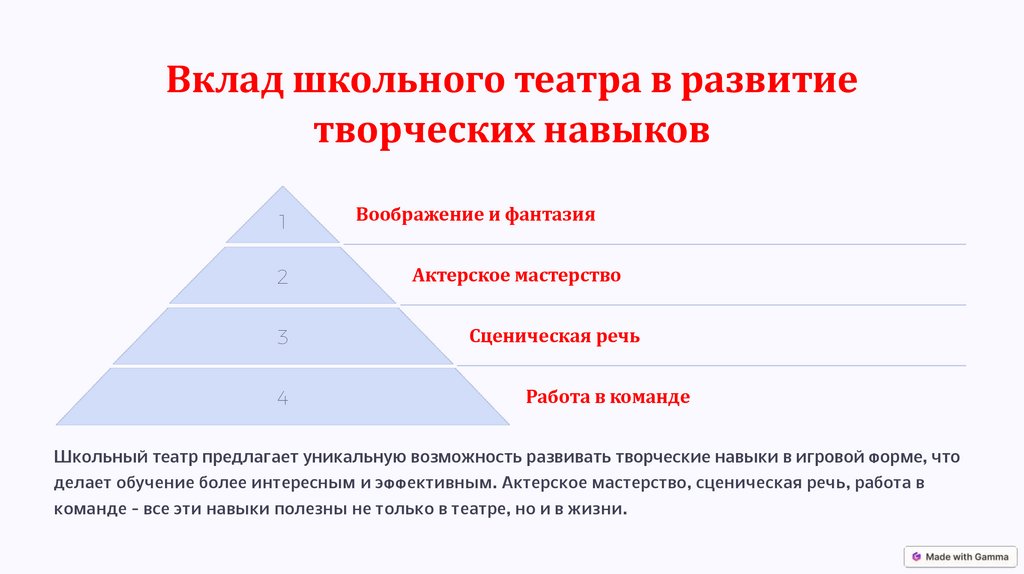 Вклад школьного театра в развитие творческих навыков

1

Воображение и фантазия

2

Актерское мастерство

3

Сценическая речь

4

Работа в команде

Школьный театр предлагает уникальную возможность развивать творческие навыки в игровой форме, что делает обучение более интересным и эффективным. Актерское мастерство, сценическая речь, работа в команде - все эти навыки полезны не только в театре, но и в жизни.

Made with Gamma